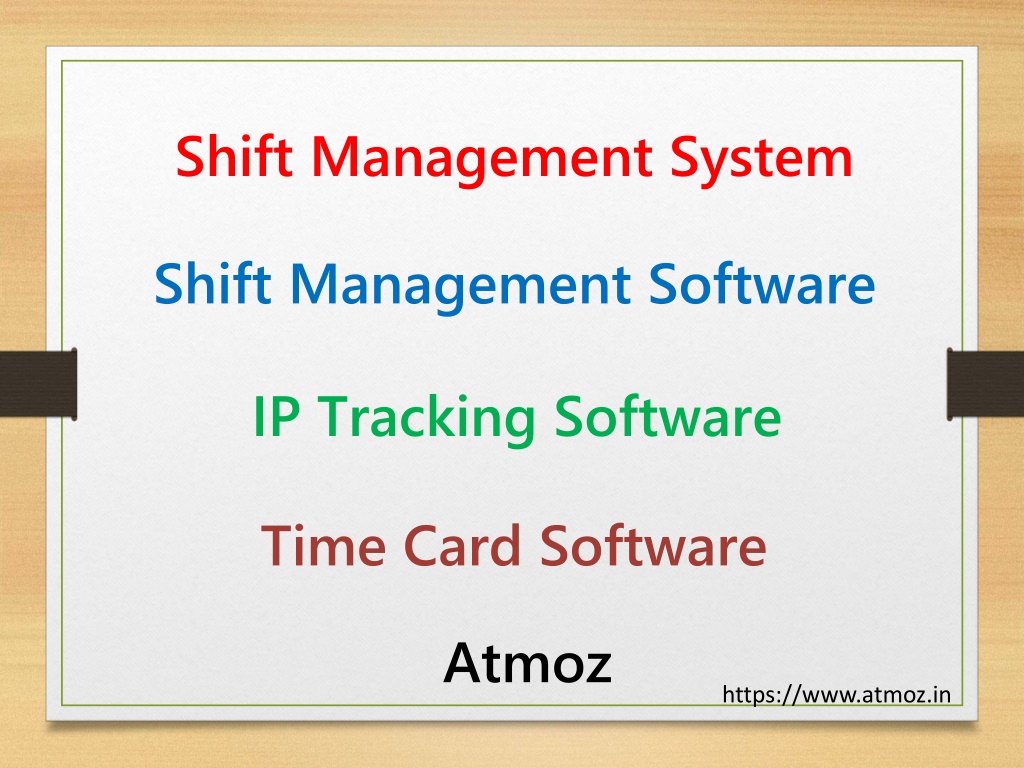 Shift Management System

Shift Management Software

IP Tracking Software

Time Card Software

Atmoz

https://www.atmoz.in